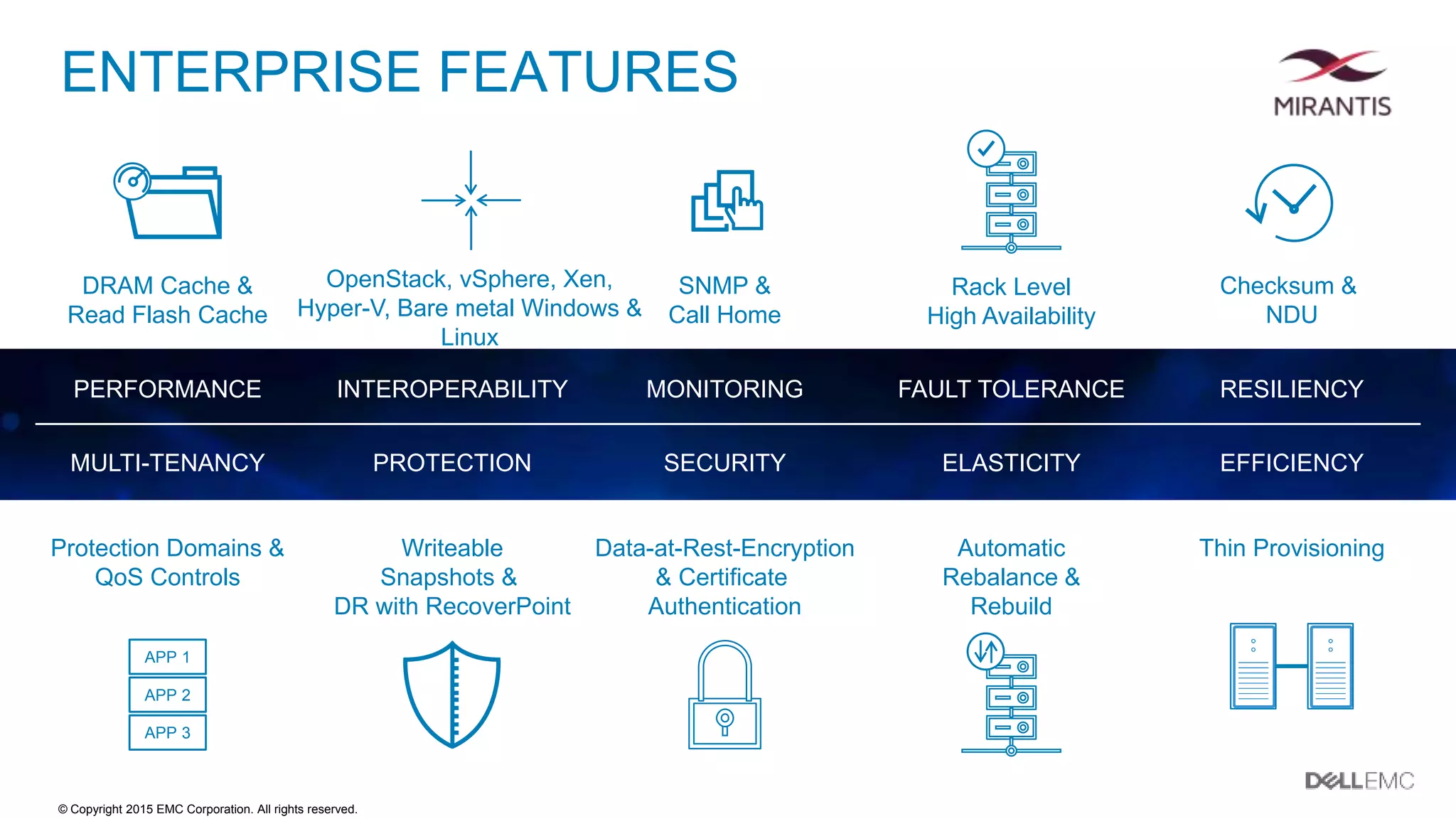 ENTERPRISE FEATURES

MIRANTIS

DRAM Cache & Read Flash Cache

OpenStack, vSphere, Xen, Hyper-V, Bare metal Windows & Linux

SNMP & Call Home

Rack Level High Availability

Checksum & NDU

PERFORMANCE

INTEROPERABILITY

MONITORING

FAULT TOLERANCE

RESILIENCY

MULTI-TENANCY

PROTECTION

SECURITY

ELASTICITY

EFFICIENCY

Protection Domains & QoS Controls

Writeable Snapshots & DR with RecoverPoint

Data-at-Rest-Encryption & Certificate Authentication

Automatic Rebalance & Rebuild

Thin Provisioning

APP 1

APP 2

APP 3

DELLEMC

© Copyright 2015 EMC Corporation. All rights reserved.